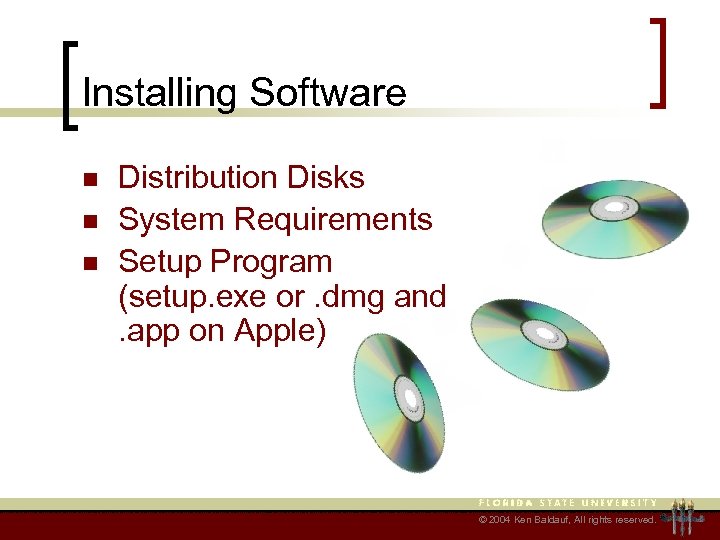 Installing Software

- Distribution Disks
- System Requirements
- Setup Program (setup.exe or .dmg and .app on Apple)

FLORIDA STATE UNIVERSITY

© 2004 Ken Baldauf, All rights reserved.